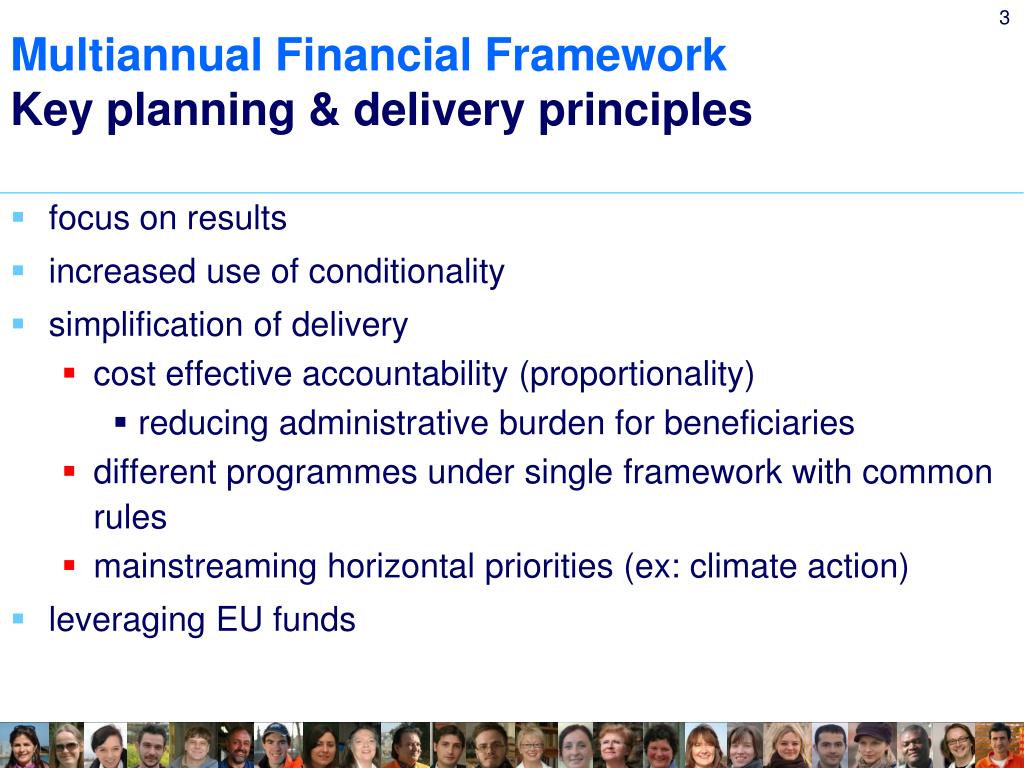 3

Multiannual Financial Framework
Key planning & delivery principles

• focus on results
• increased use of conditionality
• simplification of delivery
• cost effective accountability (proportionality)
• reducing administrative burden for beneficiaries
• different programmes under single framework with common rules
• mainstreaming horizontal priorities (ex: climate action)
• leveraging EU funds